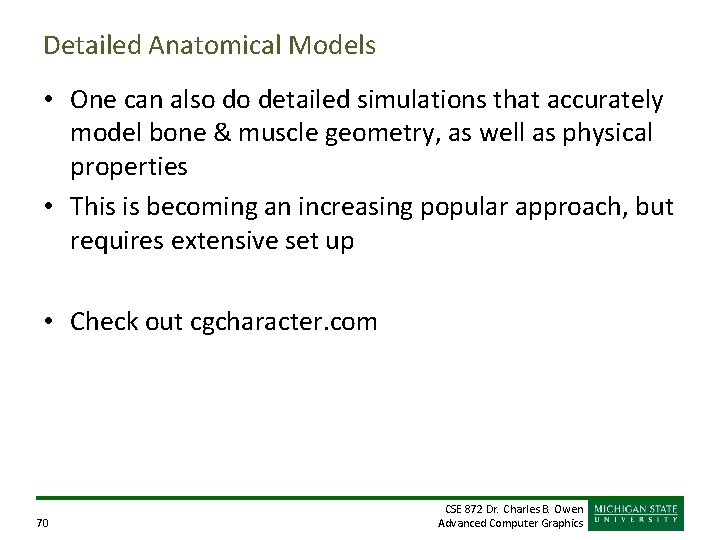 Detailed Anatomical Models

• One can also do detailed simulations that accurately model bone & muscle geometry, as well as physical properties

• This is becoming an increasing popular approach, but requires extensive set up

• Check out cgcharacter.com

70

CSE 872 Dr. Charles B. Owen
Advanced Computer Graphics

MICHIGAN STATE
UNIVERSITY